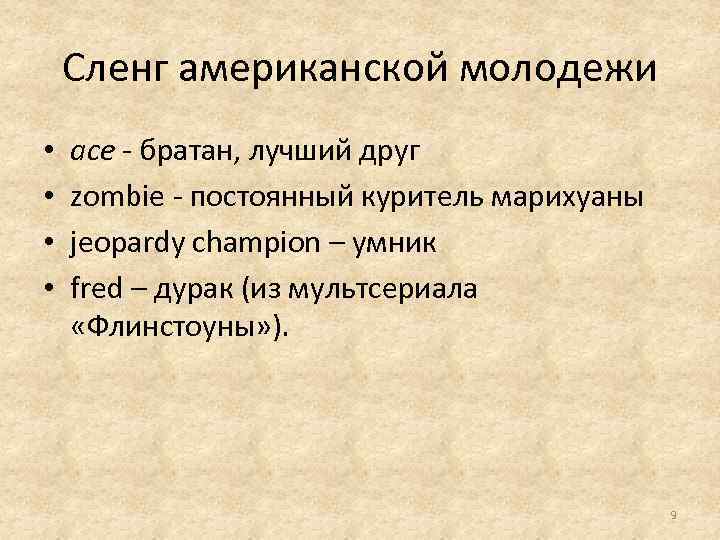 Сленг американской молодежи

• ace - братан, лучший друг
• zombie - постоянный куритель марихуаны
• jeopardy champion – умник
• fred – дурак (из мультсериала «Флинстоуны»).

9